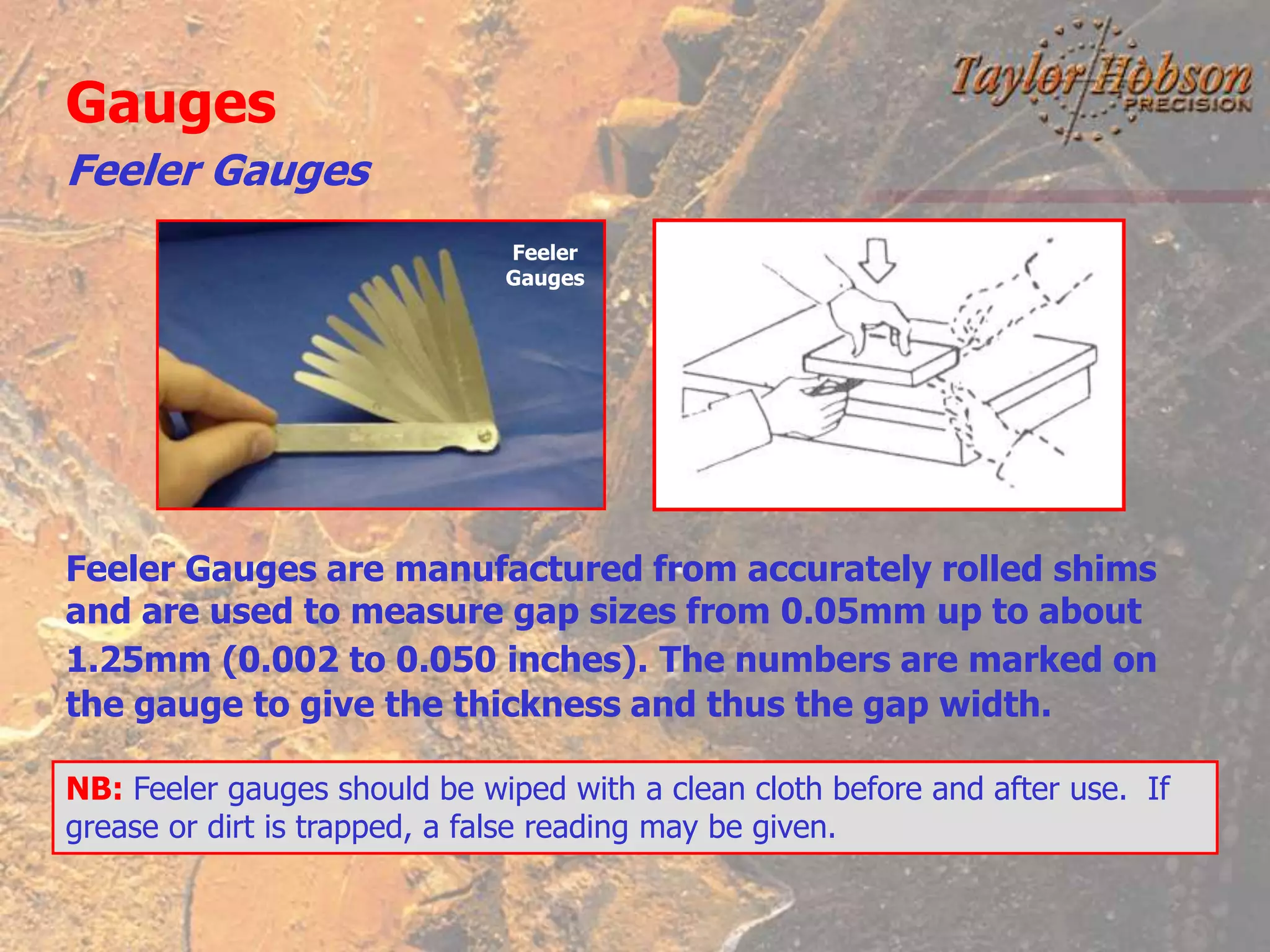 Taylor Hobson
PRECISION

Gauges

Feeler Gauges

Feeler Gauges

Feeler Gauges are manufactured from accurately rolled shims and are used to measure gap sizes from 0.05mm up to about 1.25mm (0.002 to 0.050 inches). The numbers are marked on the gauge to give the thickness and thus the gap width.

NB: Feeler gauges should be wiped with a clean cloth before and after use. If grease or dirt is trapped, a false reading may be given.